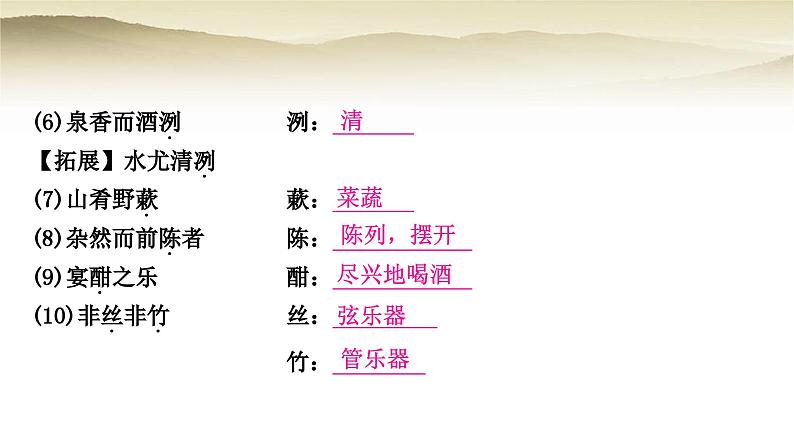 (6)泉香而酒洌　　洌：清

【拓展】水尤清洌

(7)山肴野蔌　　蔌：菜蔬

(8)杂然而前陈者　　陈：陈列，摆开

(9)宴酣之乐　　酣：尽兴地喝酒

(10)非丝非竹　　丝：弦乐器

竹：管乐器